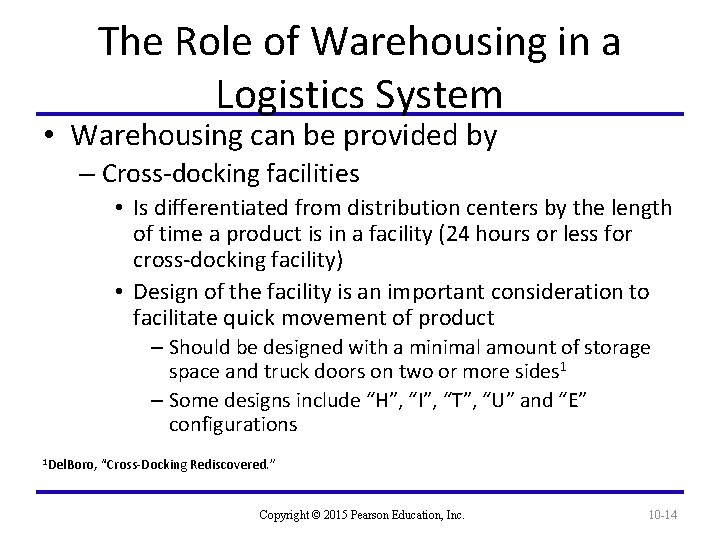 The Role of Warehousing in a Logistics System

• Warehousing can be provided by
– Cross-docking facilities
• Is differentiated from distribution centers by the length of time a product is in a facility (24 hours or less for cross-docking facility)
• Design of the facility is an important consideration to facilitate quick movement of product
– Should be designed with a minimal amount of storage space and truck doors on two or more sides$^1$
– Some designs include “H”, “I”, “T”, “U” and “E” configurations

$^1$DelBoro, “Cross-Docking Rediscovered.”

Copyright © 2015 Pearson Education, Inc.

10-14